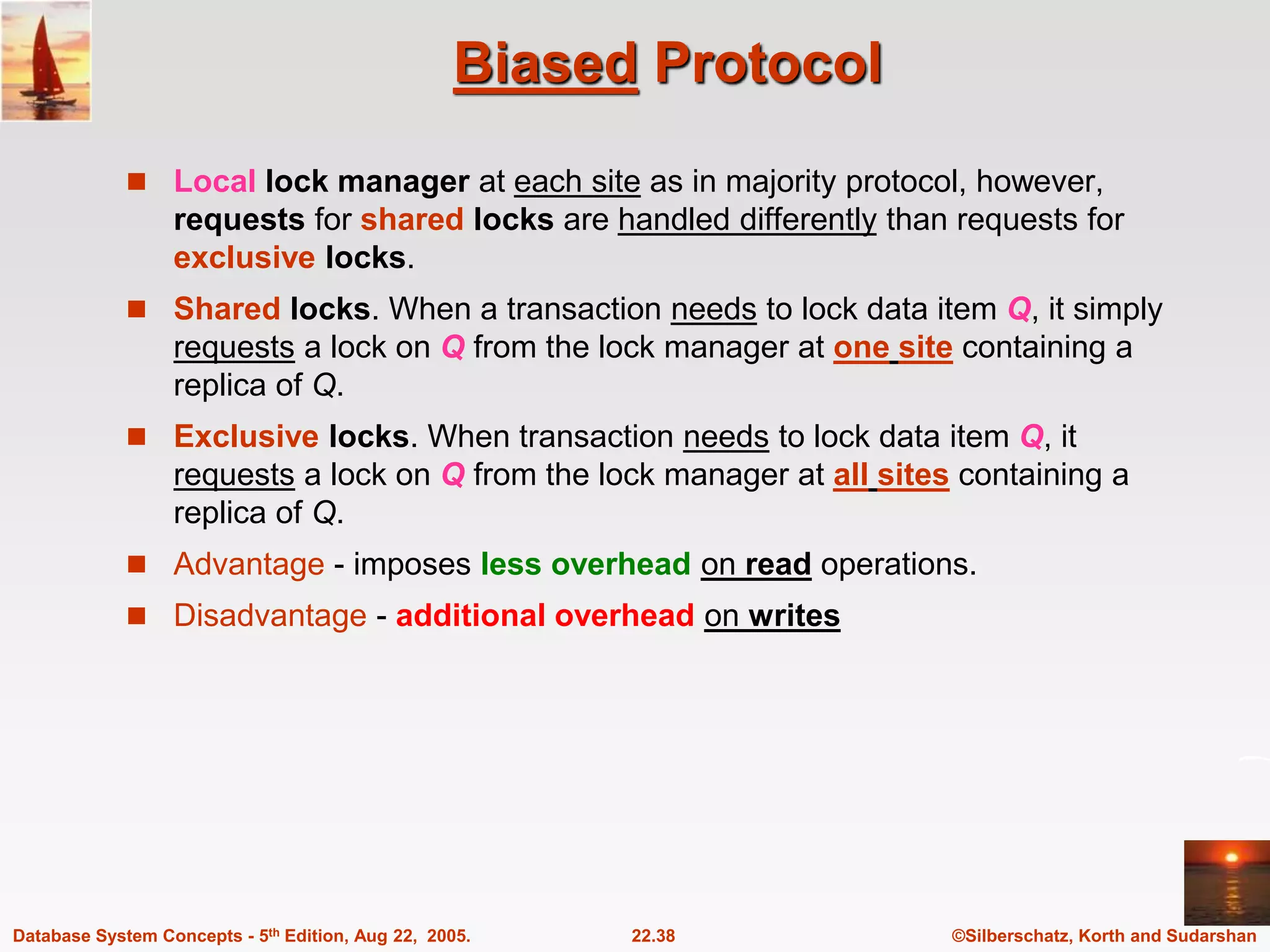 Biased Protocol

■ Local lock manager at each site as in majority protocol, however, requests for shared locks are handled differently than requests for exclusive locks.

■ Shared locks. When a transaction needs to lock data item Q, it simply requests a lock on Q from the lock manager at one site containing a replica of Q.

■ Exclusive locks. When transaction needs to lock data item Q, it requests a lock on Q from the lock manager at all sites containing a replica of Q.

■ Advantage - imposes less overhead on read operations.

■ Disadvantage - additional overhead on writes

Database System Concepts - 5$^{th}$ Edition, Aug 22, 2005.

22.38

©Silberschatz, Korth and Sudarshan